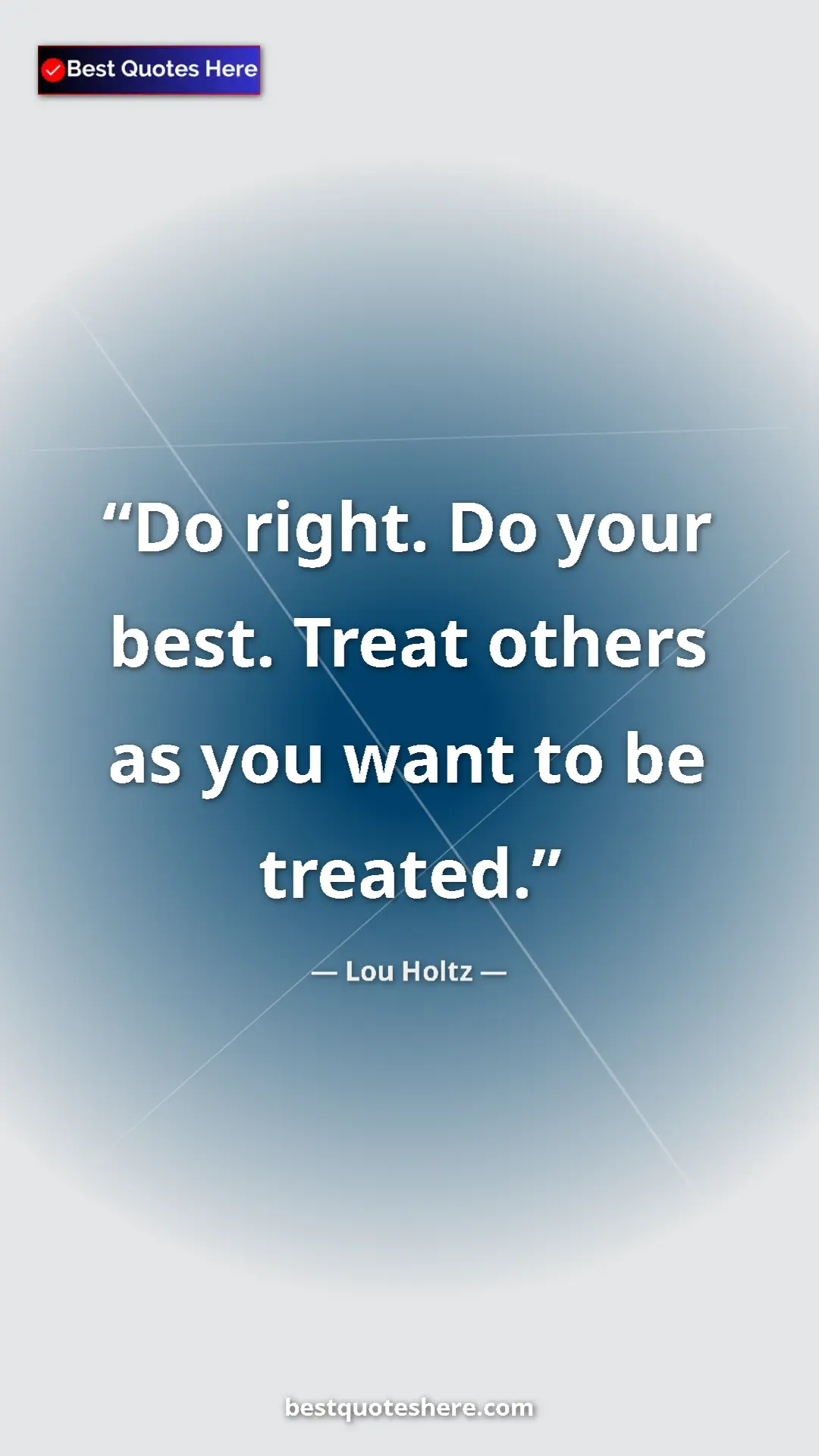 Best Quotes Here

“Do right. Do your best. Treat others as you want to be treated.”

— Lou Holtz —

bestquoteshere.com